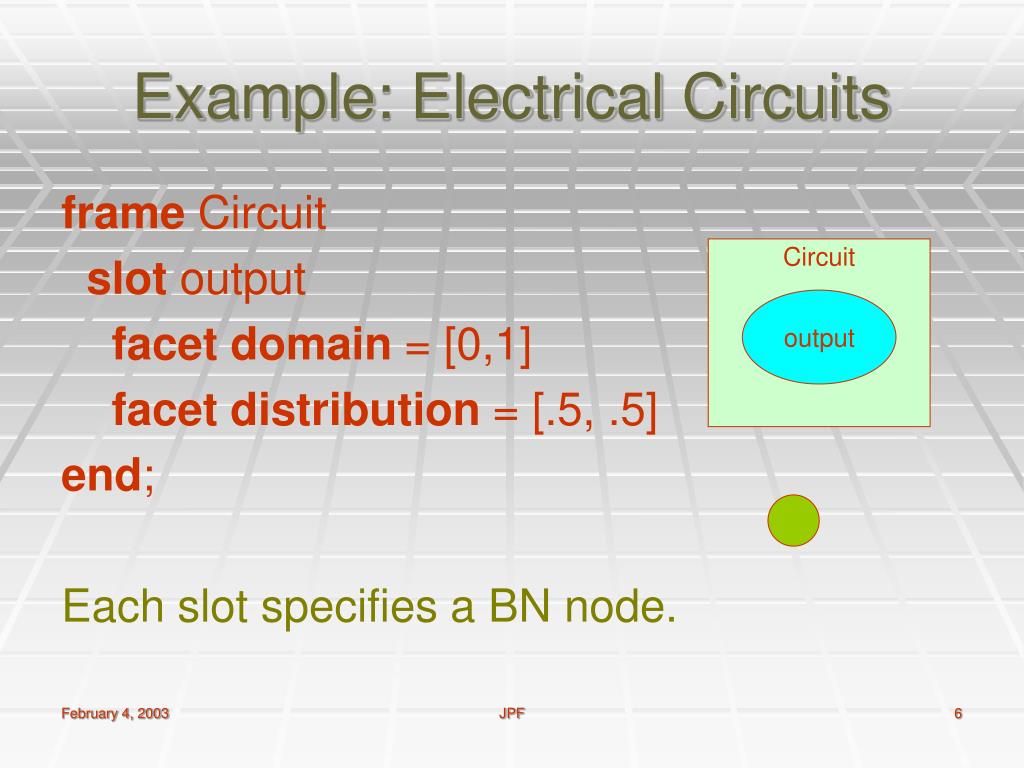 Example: Electrical Circuits

frame Circuit
slot output
facet domain = [0,1]
facet distribution = [.5, .5]
end;

Circuit

output

Each slot specifies a BN node.

February 4, 2003

JPF

6